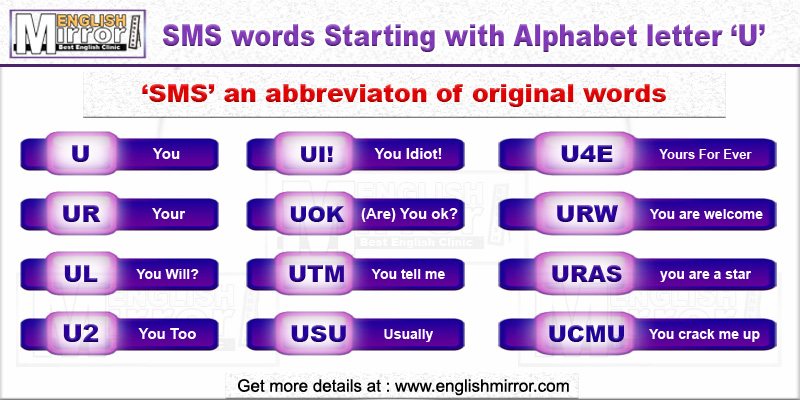 ENGLISH Mirror Best English Clinic

SMS words Starting with Alphabet letter 'U'

'SMS' an abbreviaton of original words

U You

UR Your

UL You Will?

U2 You Too

UI! You Idiot!

UOK (Are) You ok?

UTM You tell me

USU Usually

U4E Yours For Ever

URW You are welcome

URAS you are a star

UCMU You crack me up

Get more details at : www.englishmirror.com